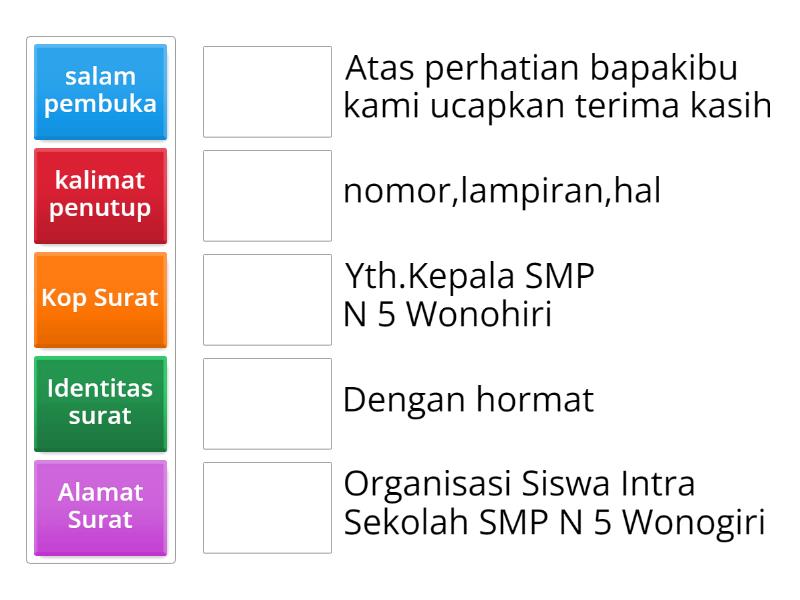 salam pembuka

kalimat penutup

Kop Surat

Identitas surat

Alamat Surat

Atas perhatian bapakibu kami ucapkan terima kasih

nomor,lampiran,hal

Yth.Kepala SMP N 5 Wonohiri

Dengan hormat

Organisasi Siswa Intra Sekolah SMP N 5 Wonogiri